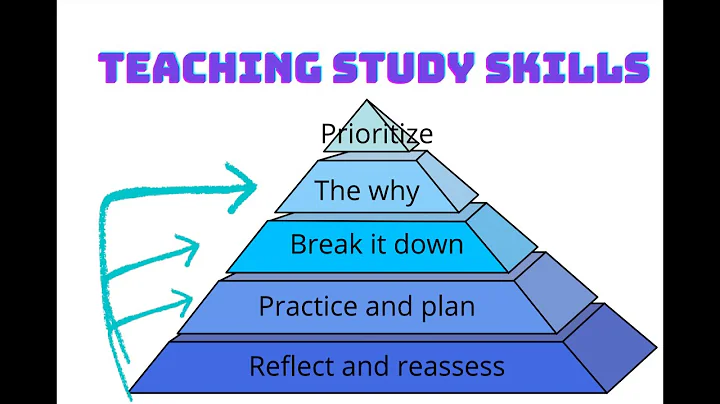 TEACHING STUDY SKILLS

Prioritize

The why

Break it down

Practice and plan

Reflect and reassess